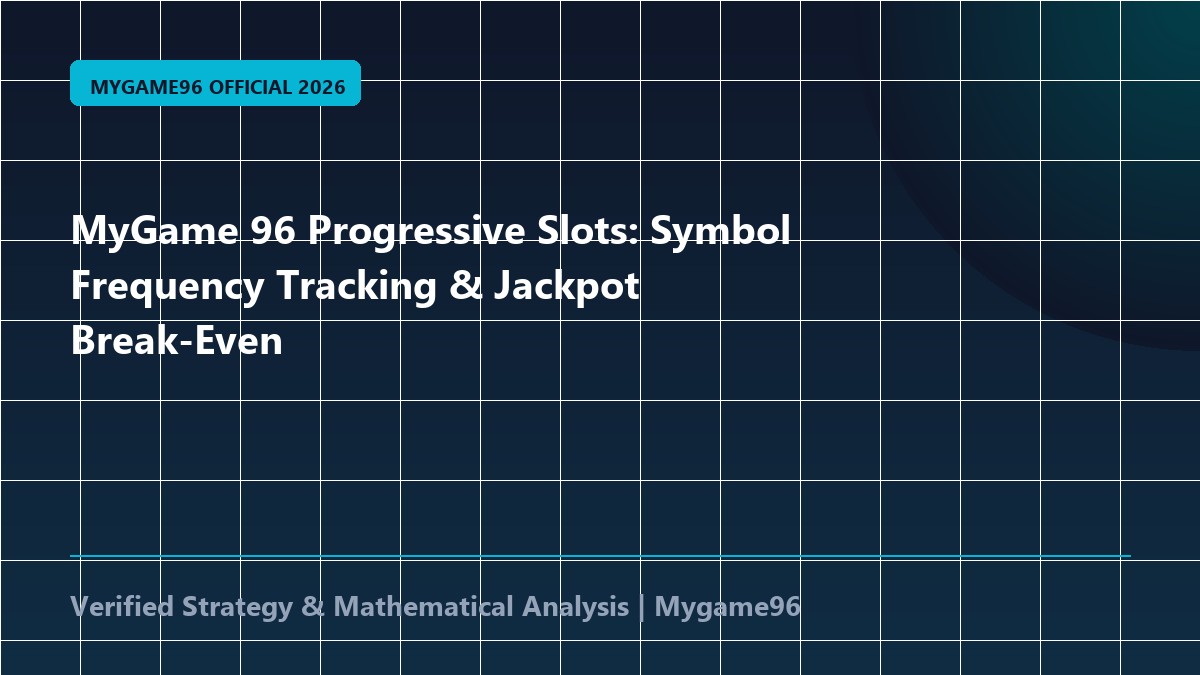 MYGAME96 OFFICIAL 2026

MyGame 96 Progressive Slots: Symbol Frequency Tracking & Jackpot Break-Even

Verified Strategy & Mathematical Analysis | Mygame96